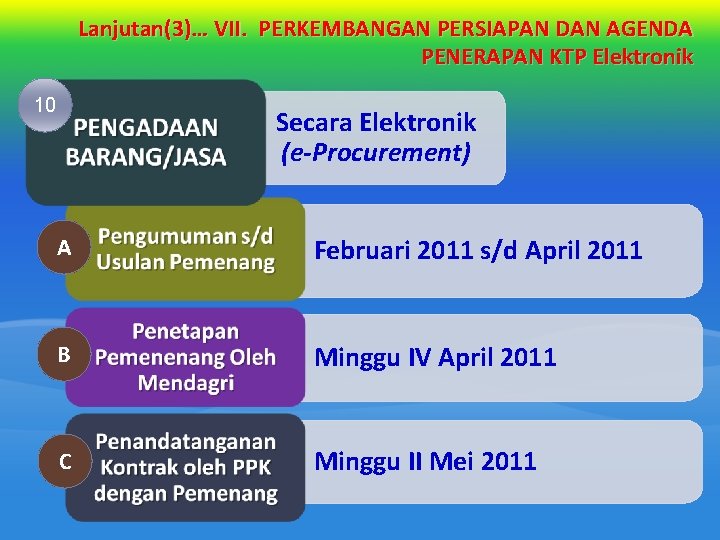 Lanjutan(3)… VII. PERKEMBANGAN PERSIAPAN DAN AGENDA PENERAPAN KTP Elektronik

10

PENGADAAN BARANG/JASA

Secara Elektronik (e-Procurement)

A

Pengumuman s/d Usulan Pemenang

Februari 2011 s/d April 2011

B

Penetapan Pemenenang Oleh Mendagri

Minggu IV April 2011

C

Penandatanganan Kontrak oleh PPK dengan Pemenang

Minggu II Mei 2011